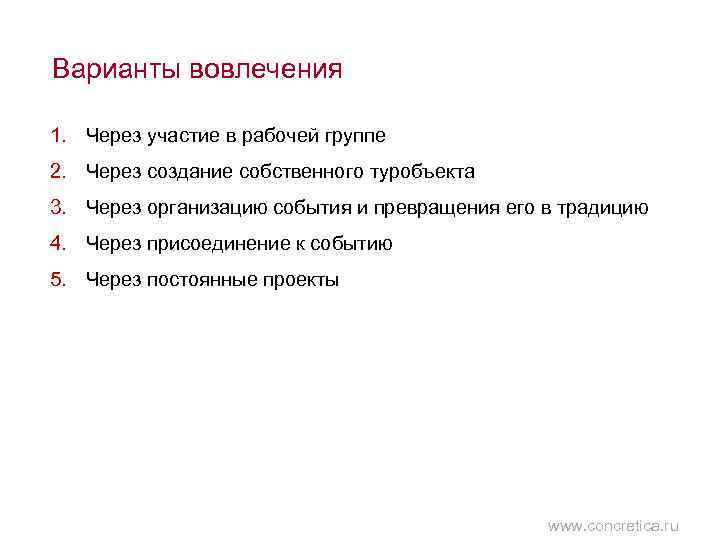 Варианты вовлечения

1. Через участие в рабочей группе
2. Через создание собственного туробъекта
3. Через организацию события и превращения его в традицию
4. Через присоединение к событию
5. Через постоянные проекты

www.concretica.ru